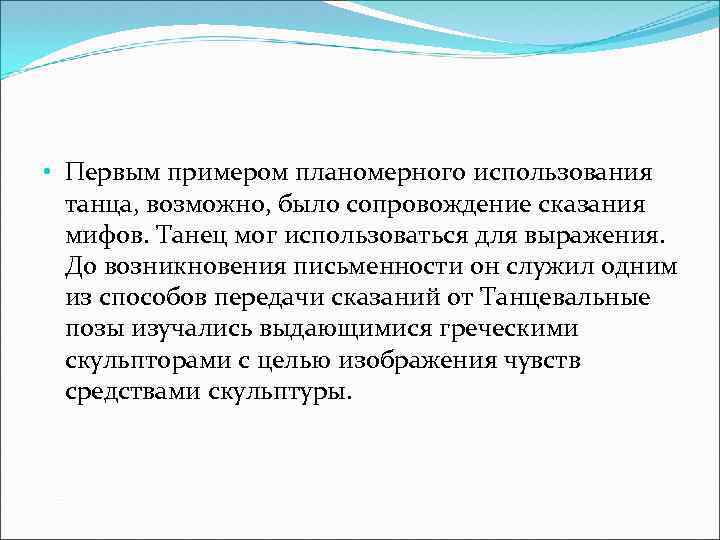 • Первым примером планомерного использования танца, возможно, было сопровождение сказания мифов. Танец мог использоваться для выражения. До возникновения письменности он служил одним из способов передачи сказаний от Танцевальные позы изучались выдающимися греческими скульпторами с целью изображения чувств средствами скульптуры.